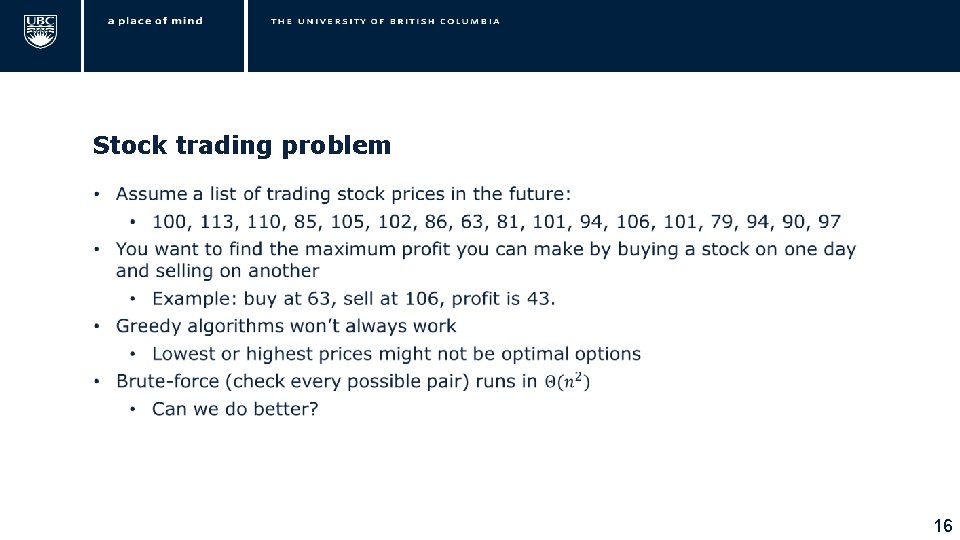 UBC

a place of mind

THE UNIVERSITY OF BRITISH COLUMBIA

Stock trading problem

• Assume a list of trading stock prices in the future:
  • 100, 113, 110, 85, 105, 102, 86, 63, 81, 101, 94, 106, 101, 79, 94, 90, 97
• You want to find the maximum profit you can make by buying a stock on one day and selling on another
  • Example: buy at 63, sell at 106, profit is 43.
• Greedy algorithms won't always work
  • Lowest or highest prices might not be optimal options
• Brute-force (check every possible pair) runs in $\Theta(n^2)$
  • Can we do better?

16